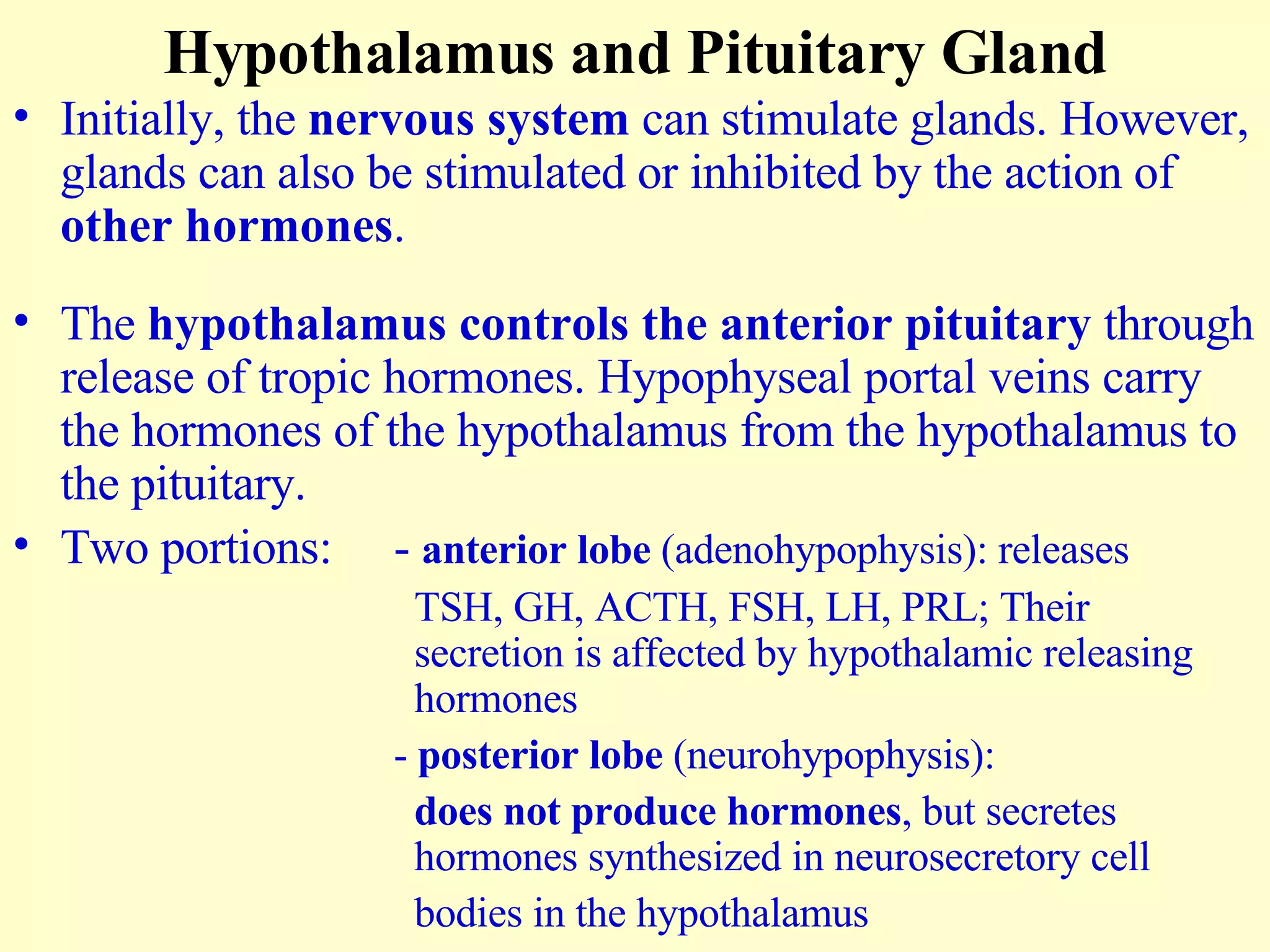 Hypothalamus and Pituitary Gland

• Initially, the nervous system can stimulate glands. However, glands can also be stimulated or inhibited by the action of other hormones.

• The hypothalamus controls the anterior pituitary through release of tropic hormones. Hypophyseal portal veins carry the hormones of the hypothalamus from the hypothalamus to the pituitary.

• Two portions:

- anterior lobe (adenohypophysis): releases TSH, GH, ACTH, FSH, LH, PRL; Their secretion is affected by hypothalamic releasing hormones

- posterior lobe (neurohypophysis): does not produce hormones, but secretes hormones synthesized in neurosecretory cell bodies in the hypothalamus